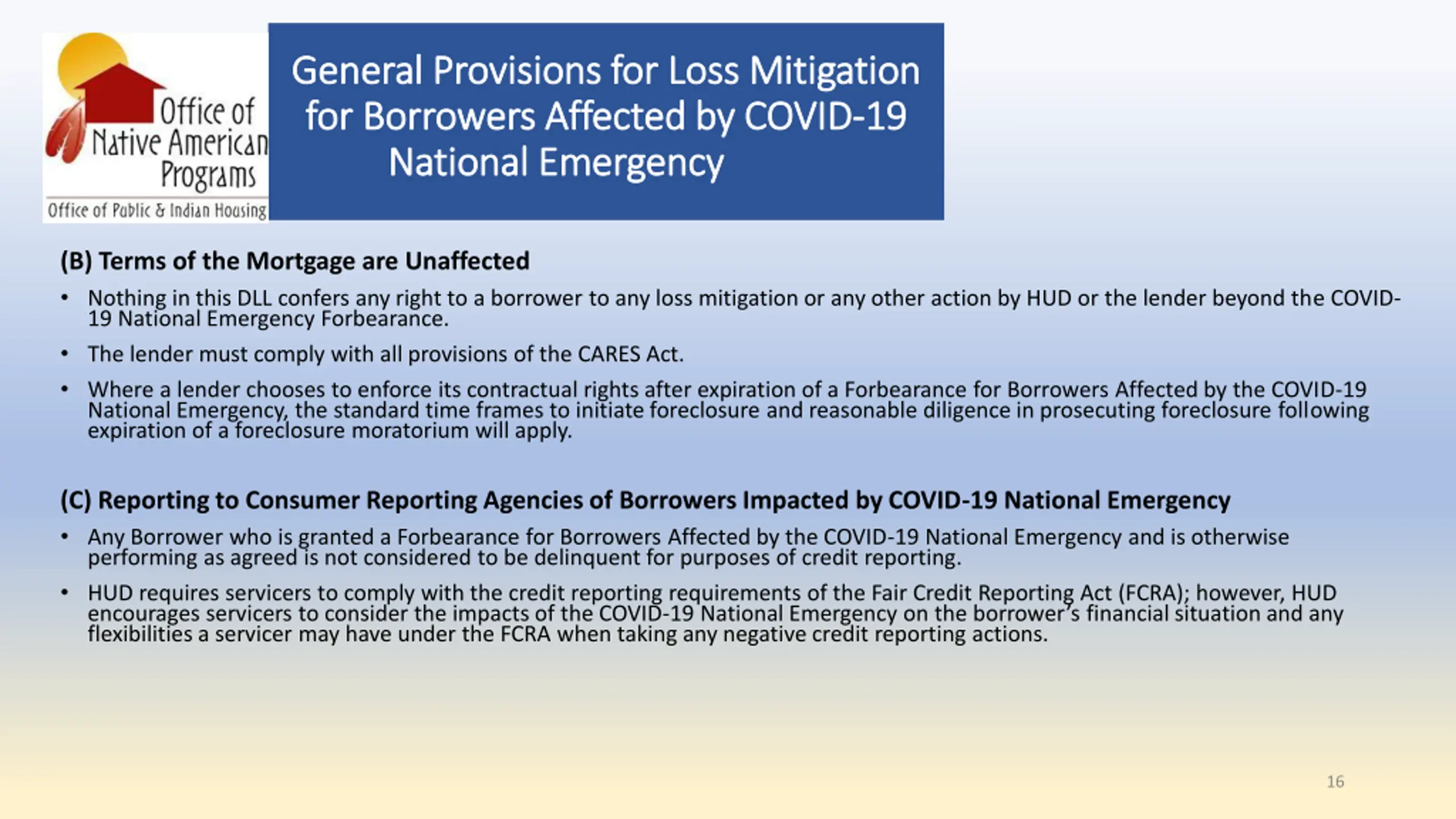 Office of Native American Programs
Office of Public & Indian Housing

General Provisions for Loss Mitigation for Borrowers Affected by COVID-19 National Emergency

(B) Terms of the Mortgage are Unaffected

• Nothing in this DLL confers any right to a borrower to any loss mitigation or any other action by HUD or the lender beyond the COVID-19 National Emergency Forbearance.

• The lender must comply with all provisions of the CARES Act.

• Where a lender chooses to enforce its contractual rights after expiration of a Forbearance for Borrowers Affected by the COVID-19 National Emergency, the standard time frames to initiate foreclosure and reasonable diligence in prosecuting foreclosure following expiration of a foreclosure moratorium will apply.

(C) Reporting to Consumer Reporting Agencies of Borrowers Impacted by COVID-19 National Emergency

• Any Borrower who is granted a Forbearance for Borrowers Affected by the COVID-19 National Emergency and is otherwise performing as agreed is not considered to be delinquent for purposes of credit reporting.

• HUD requires servicers to comply with the credit reporting requirements of the Fair Credit Reporting Act (FCRA); however, HUD encourages servicers to consider the impacts of the COVID-19 National Emergency on the borrower's financial situation and any flexibilities a servicer may have under the FCRA when taking any negative credit reporting actions.

16